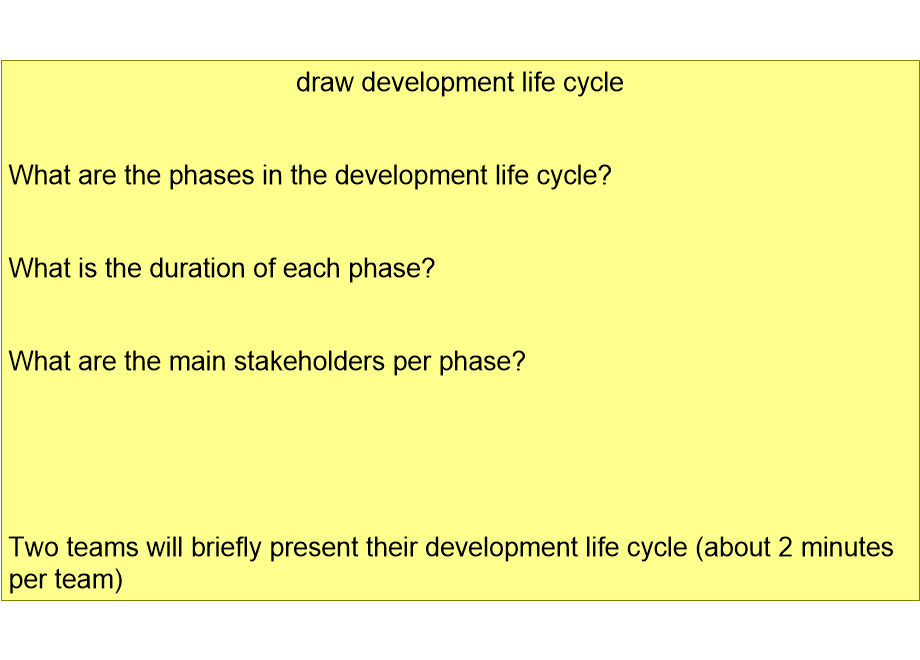 draw development life cycle

What are the phases in the development life cycle?

What is the duration of each phase?

What are the main stakeholders per phase?

Two teams will briefly present their development life cycle (about 2 minutes per team)